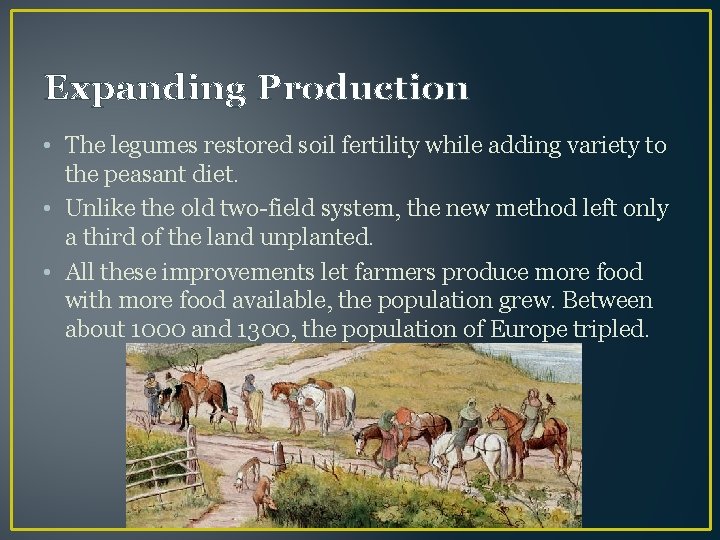 Expanding Production

• The legumes restored soil fertility while adding variety to the peasant diet.

• Unlike the old two-field system, the new method left only a third of the land unplanted.

• All these improvements let farmers produce more food with more food available, the population grew. Between about 1000 and 1300, the population of Europe tripled.